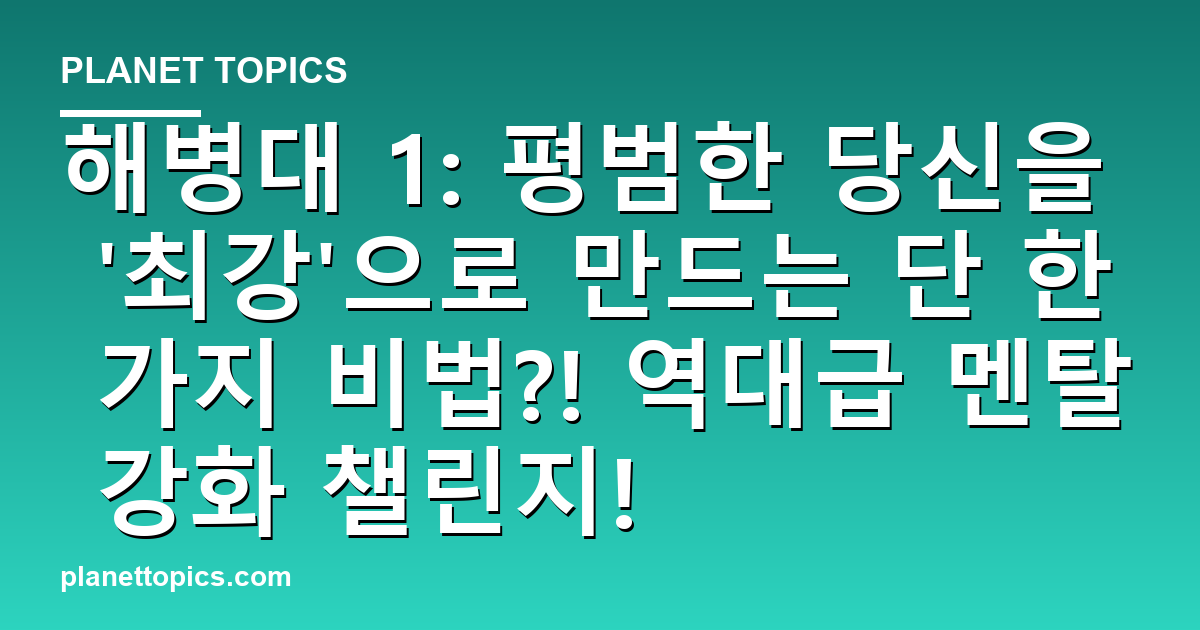 PLANET TOPICS

해병대 1: 평범한 당신을 '최강'으로 만드는 단 한 가지 비법?! 역대급 멘탈 강화 챌린지!

planettopics.com